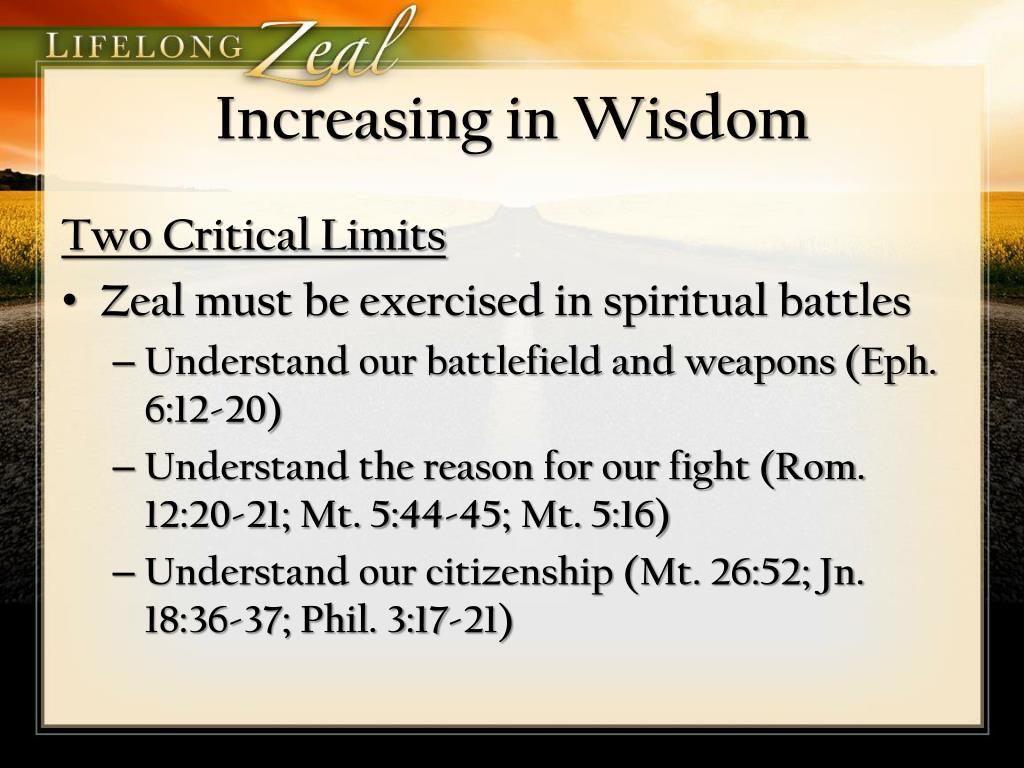 LIFELONG Zeal

Increasing in Wisdom

Two Critical Limits

• Zeal must be exercised in spiritual battles
– Understand our battlefield and weapons (Eph. 6:12-20)
– Understand the reason for our fight (Rom. 12:20-21; Mt. 5:44-45; Mt. 5:16)
– Understand our citizenship (Mt. 26:52; Jn. 18:36-37; Phil. 3:17-21)